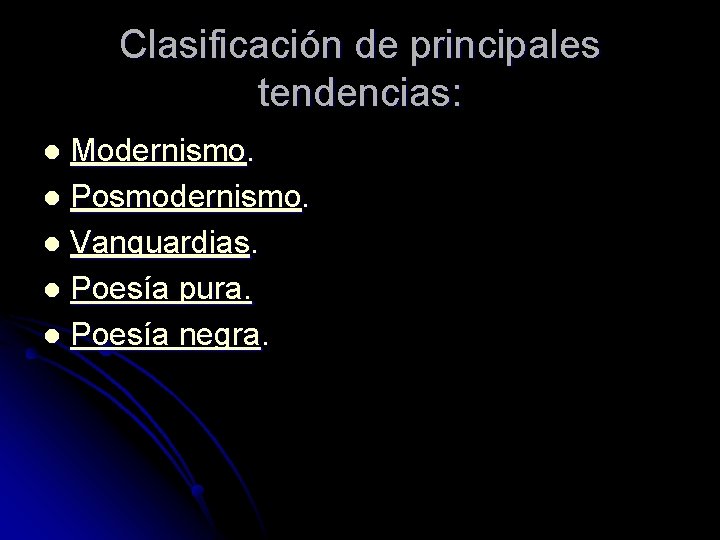 Clasificación de principales tendencias:

- Modernismo.
- Posmodernismo.
- Vanguardias.
- Poesía pura.
- Poesía negra.